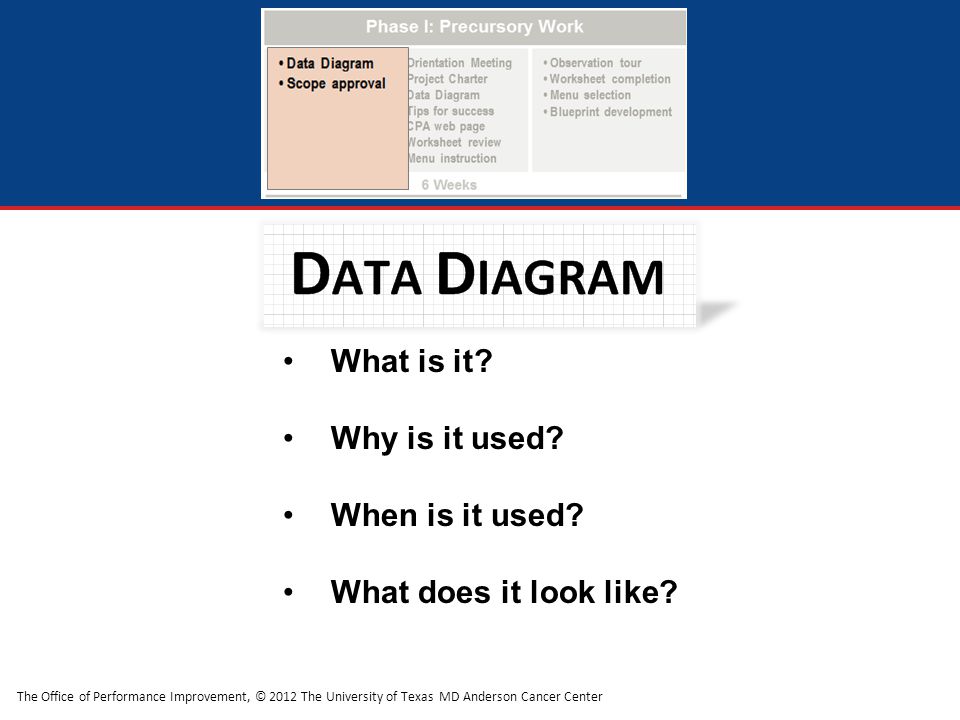 Phase I: Precursory Work

• Data Diagram
• Scope approval

Orientation Meeting
Project Charter
Data Diagram
Tips for success
CPA web page
Worksheet review
Menu instruction

• Observation tour
• Worksheet completion
• Menu selection
• Blueprint development

6 Weeks

DATA DIAGRAM

• What is it?

• Why is it used?

• When is it used?

• What does it look like?

The Office of Performance Improvement, © 2012 The University of Texas MD Anderson Cancer Center